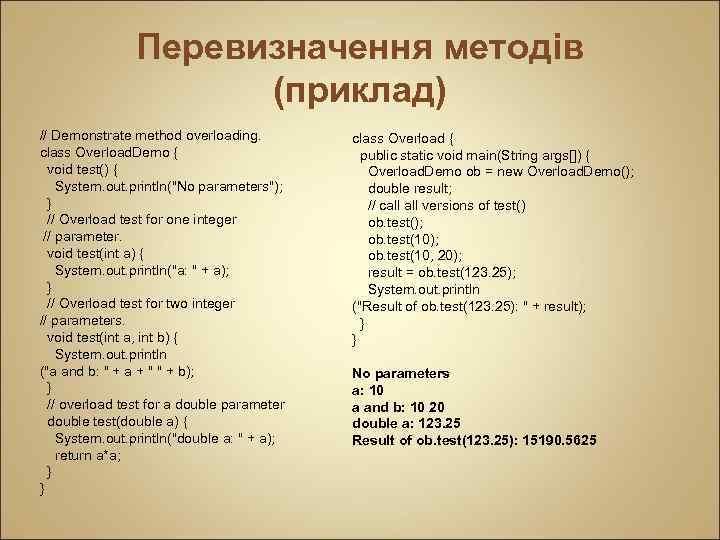 Перевизначення методів (приклад)

// Demonstrate method overloading.
class OverloadDemo {
 void test() {
  System.out.println("No parameters");
 }
 // Overload test for one integer
 // parameter.
 void test(int a) {
  System.out.println("a: " + a);
 }
 // Overload test for two integer
// parameters.
 void test(int a, int b) {
  System.out.println
("a and b: " + a + " " + b);
 }
 // overload test for a double parameter
 double test(double a) {
  System.out.println("double a: " + a);
  return a*a;
 }
}

class Overload {
 public static void main(String args[]) {
  OverloadDemo ob = new OverloadDemo();
  double result;
  // call all versions of test()
  ob.test();
  ob.test(10);
  ob.test(10, 20);
  result = ob.test(123.25);
  System.out.println
("Result of ob.test(123.25): " + result);
 }
}

No parameters
a: 10
a and b: 10 20
double a: 123.25
Result of ob.test(123.25): 15190.5625